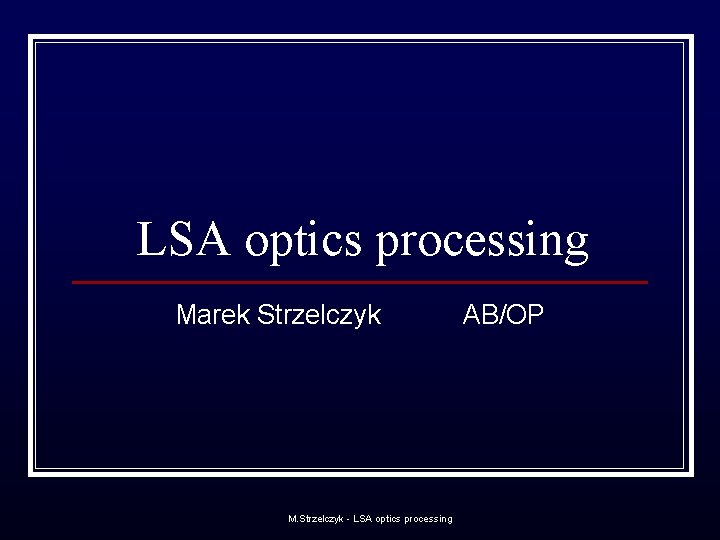 LSA optics processing

Marek Strzelczyk AB/OP

M.Strzelczyk - LSA optics processing